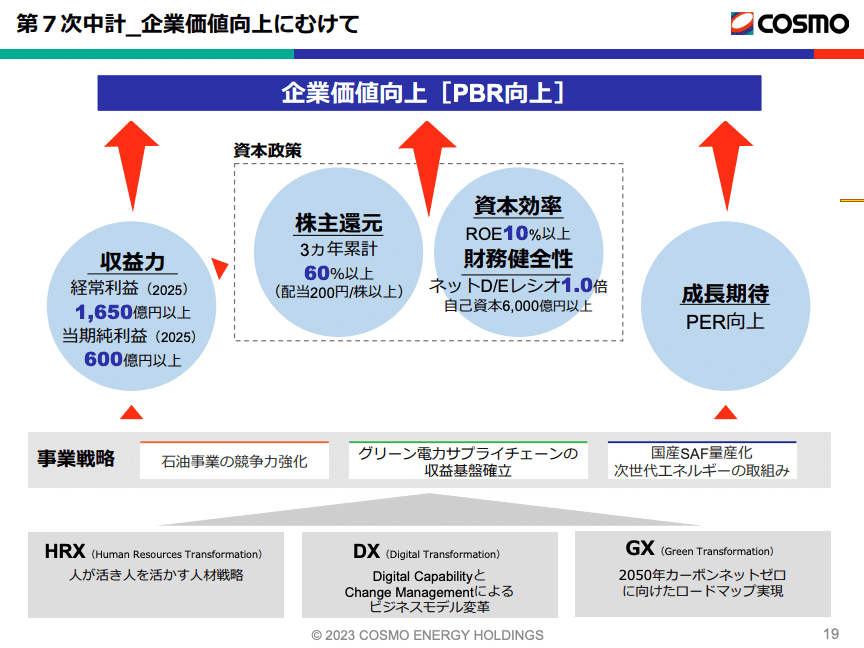 第７次中計_企業価値向上にむけて

COSMO

企業価値向上［PBR向上］

資本政策

収益力
経常利益（2025）
1,650億円以上
当期純利益（2025）
600億円以上

株主還元
3カ年累計
60%以上
（配当200円/株以上）

資本効率
ROE10%以上
財務健全性
ネットD/Eレシオ1.0倍
自己資本6,000億円以上

成長期待
PER向上

事業戦略

石油事業の競争力強化

グリーン電力サプライチェーンの収益基盤確立

国産SAF量産化
次世代エネルギーの取組み

HRX（Human Resources Transformation）
人が活き人を活かす人材戦略

DX（Digital Transformation）
Digital Capabilityと Change Managementによる ビジネスモデル変革

GX（Green Transformation）
2050年カーボンネットゼロに向けたロードマップ実現

© 2023 COSMO ENERGY HOLDINGS

19